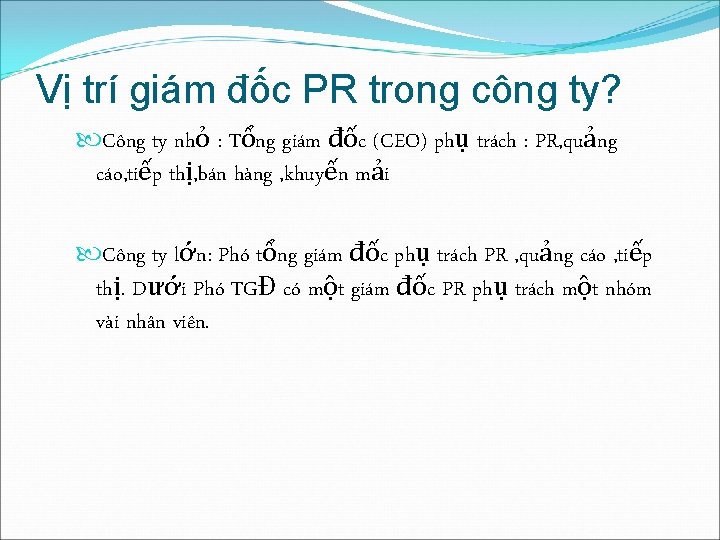 Vị trí giám đốc PR trong công ty?

Công ty nhỏ : Tổng giám đốc (CEO) phụ trách : PR,quảng cáo,tiếp thị,bán hàng ,khuyến mải

Công ty lớn: Phó tổng giám đốc phụ trách PR ,quảng cáo ,tiếp thị. Dưới Phó TGĐ có một giám đốc PR phụ trách một nhóm vài nhân viên.